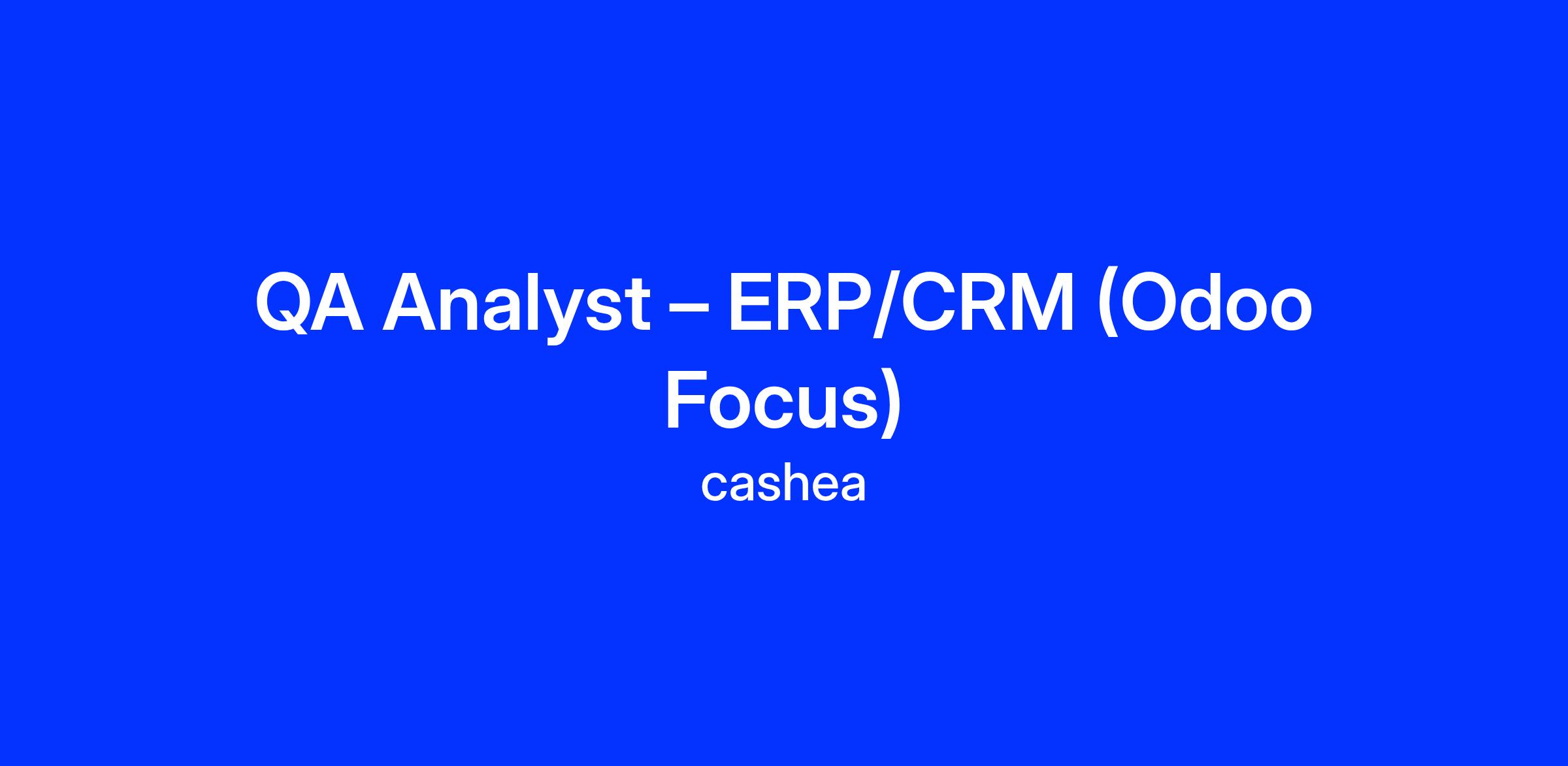 QA Analyst – ERP/CRM (Odoo Focus)

cashea